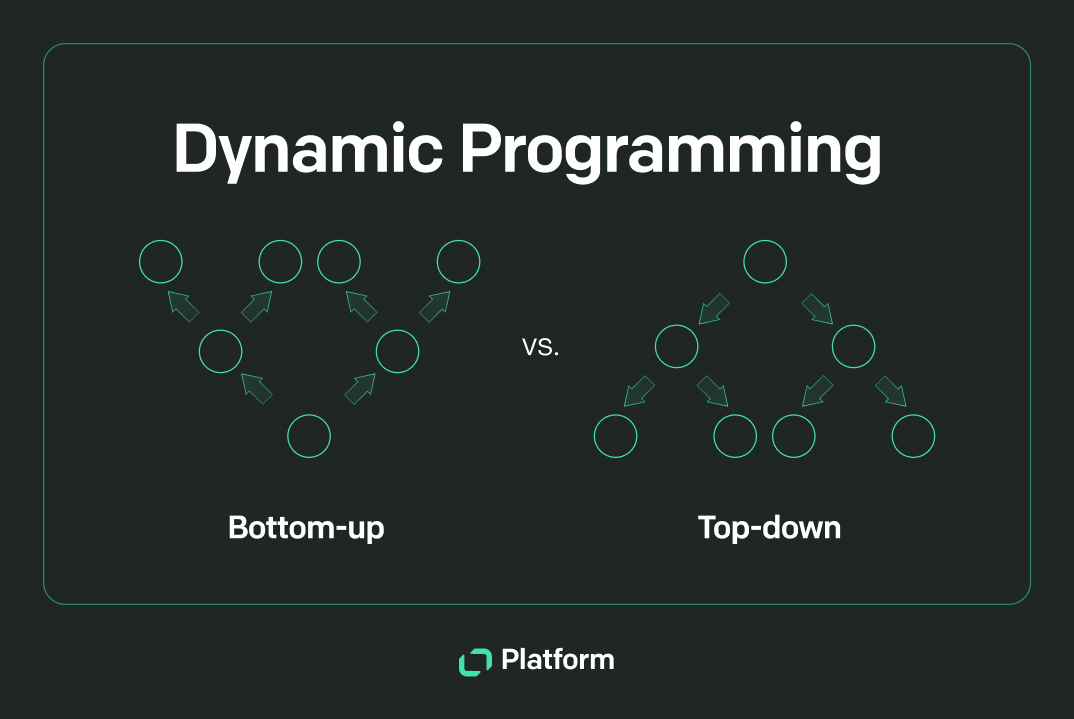 Dynamic Programming

vs.

Bottom-up

Top-down

Platform